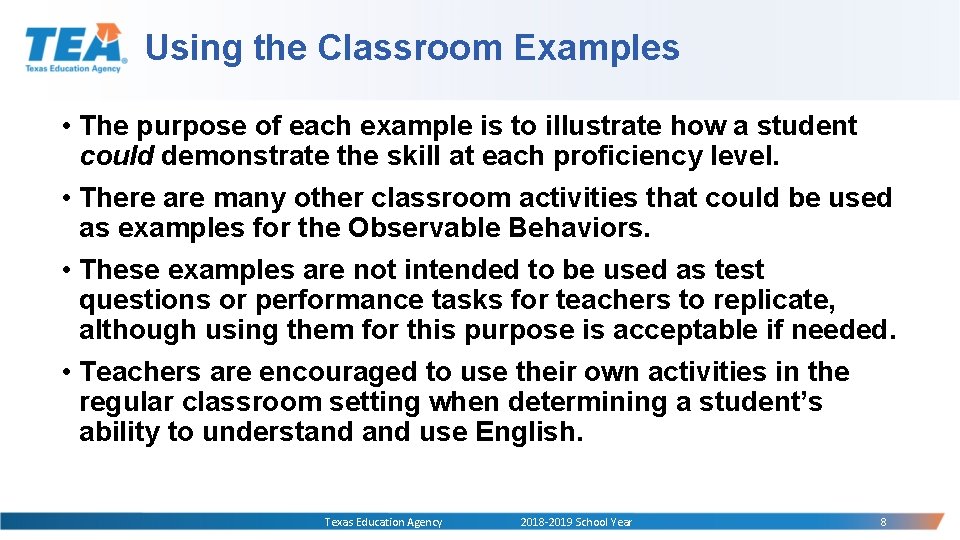 TEA
Texas Education Agency

Using the Classroom Examples

• The purpose of each example is to illustrate how a student could demonstrate the skill at each proficiency level.

• There are many other classroom activities that could be used as examples for the Observable Behaviors.

• These examples are not intended to be used as test questions or performance tasks for teachers to replicate, although using them for this purpose is acceptable if needed.

• Teachers are encouraged to use their own activities in the regular classroom setting when determining a student's ability to understand and use English.

Texas Education Agency 2018-2019 School Year 8